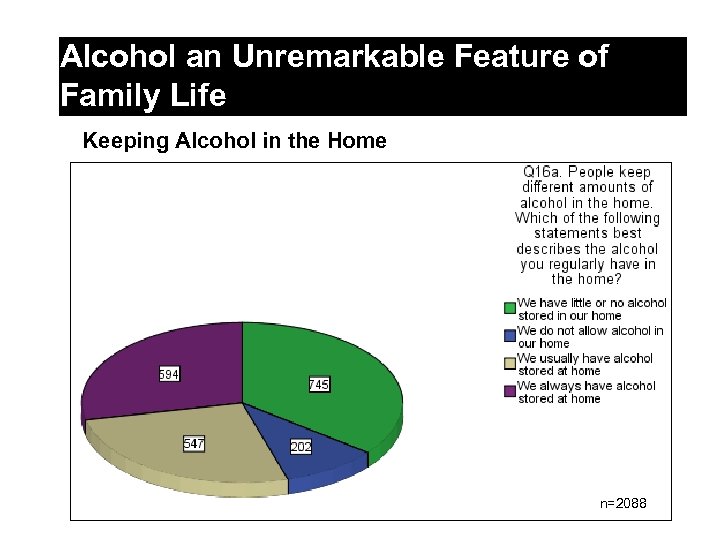 Alcohol an Unremarkable Feature of Family Life

Keeping Alcohol in the Home

Q16a. People keep different amounts of alcohol in the home. Which of the following statements best describes the alcohol you regularly have in the home?

We have little or no alcohol stored in our home
We do not allow alcohol in our home
We usually have alcohol stored at home
We always have alcohol stored at home

594
745
547
202

n=2088